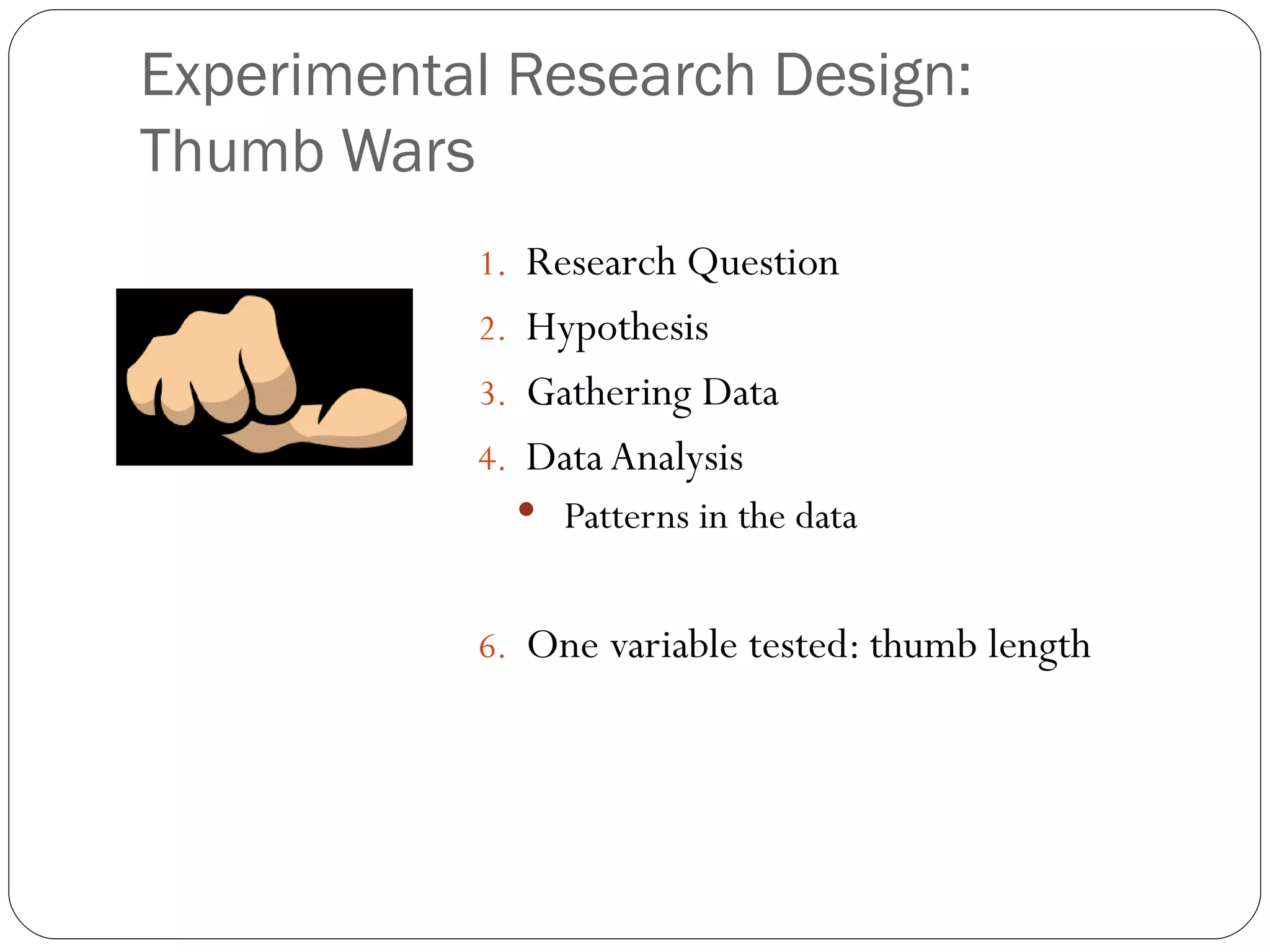 Experimental Research Design: Thumb Wars

1. Research Question
2. Hypothesis
3. Gathering Data
4. Data Analysis
• Patterns in the data

6. One variable tested: thumb length